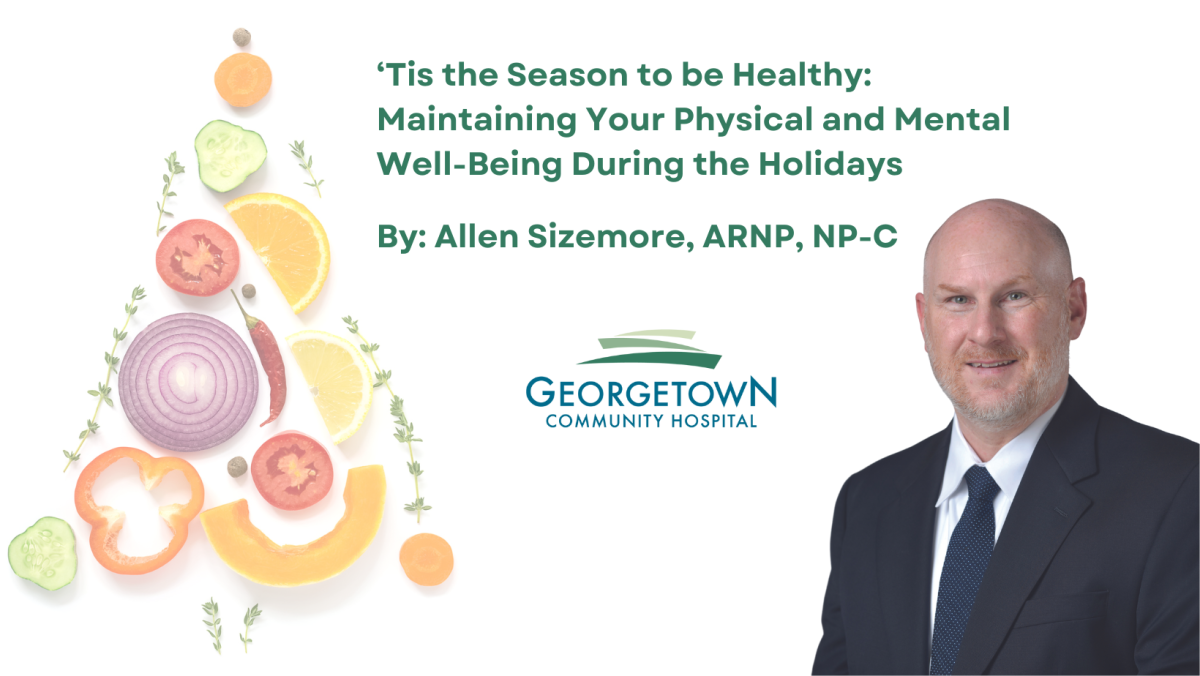 ‘Tis the Season to be Healthy: Maintaining Your Physical and Mental Well-Being During the Holidays

By: Allen Sizemore, ARNP, NP-C

GEORGETOWN
COMMUNITY HOSPITAL